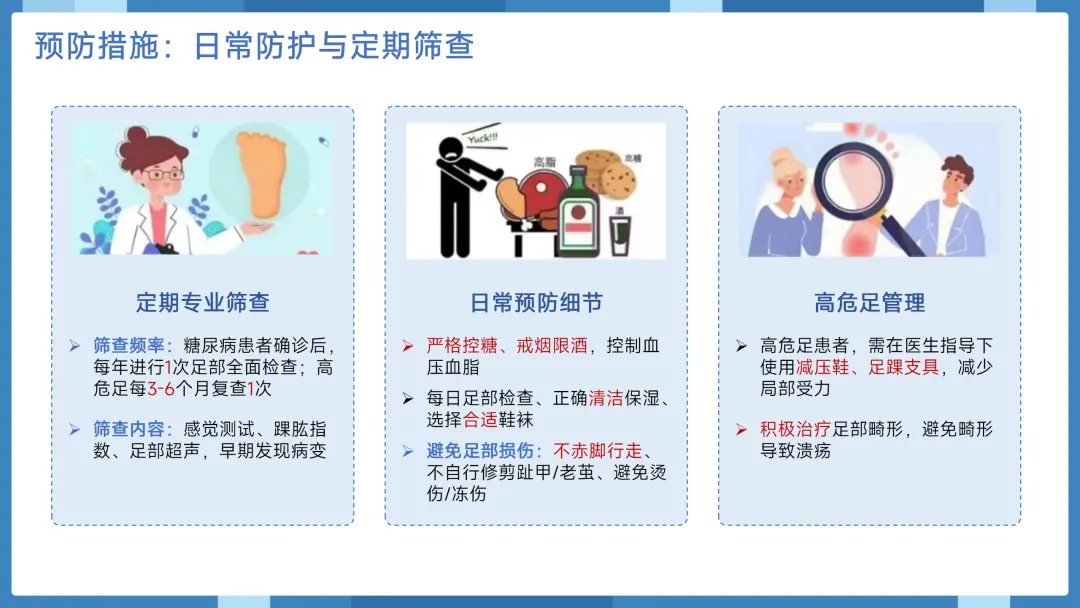 预防措施：日常防护与定期筛查

定期专业筛查

➢ 筛查频率：糖尿病患者确诊后，每年进行1次足部全面检查；高危足每3-6个月复查1次

➢ 筛查内容：感觉测试、踝肱指数、足部超声，早期发现病变

Yuck!!!
高脂
高糖
酒

日常预防细节

➢ 严格控糖、戒烟限酒，控制血压血脂

➢ 每日足部检查、正确清洁保湿、选择合适鞋袜

➢ 避免足部损伤：不赤脚行走、不自行修剪趾甲/老茧、避免烫伤/冻伤

高危足管理

➢ 高危足患者，需在医生指导下使用减压鞋、足踝支具，减少局部受力

➢ 积极治疗足部畸形，避免畸形导致溃疡